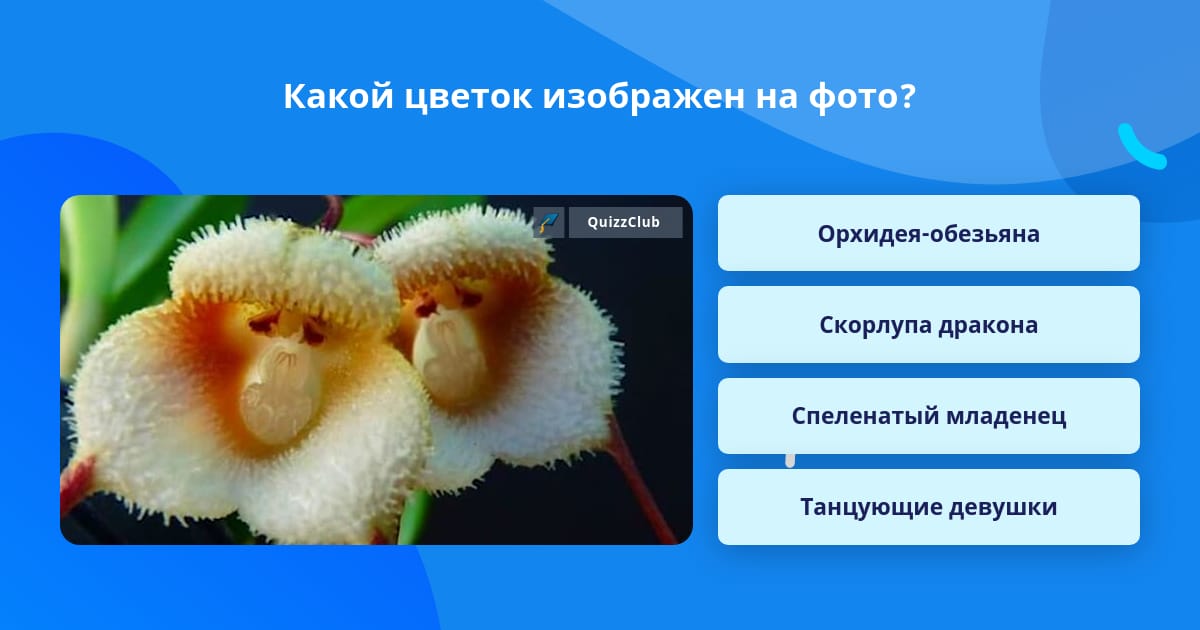 Какой цветок изображен на фото?

QuizzClub

Орхидея-обезьяна

Скорлупа дракона

Спеленатый младенец

Танцующие девушки